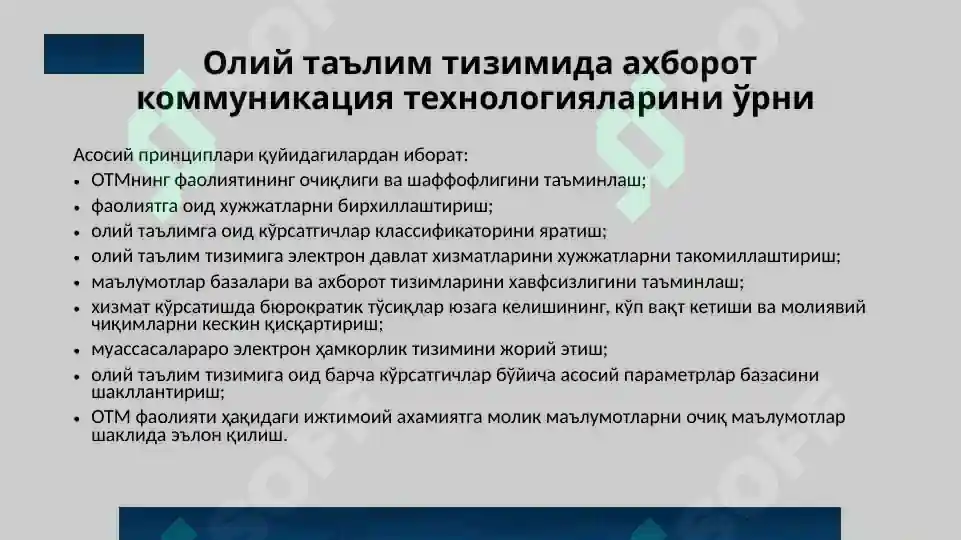 Олий таълим тизимида ахборот коммуникация технологияларини ўрни

Асосий принциплари қуйидагилардан иборат:
• ОТМнинг фаолиятининг очиқлиги ва шаффофлигини таъминлаш;
• фаолиятга оид хужжатларни бирхиллаштириш;
• олий таълимга оид кўрсатгичлар классификаторини яратиш;
• олий таълим тизимига электрон давлат хизматларини хужжатларни такомиллаштириш;
• маълумотлар базалари ва ахборот тизимларини хавфсизлигини таъминлаш;
• хизмат кўрсатишда бюрократик тўсиқлар юзага келишининг, кўп вақт кетиши ва молиявий чиқимларни кескин қисқартириш;
• муассасалараро электрон ҳамкорлик тизимини жорий этиш;
• олий таълим тизимига оид барча кўрсатгичлар бўйича асосий параметрлар базасини шакллантириш;
• ОТМ фаолияти ҳақидаги ижтимоий ахамиятга молик маълумотларни очиқ маълумотлар шаклида эълон қилиш.